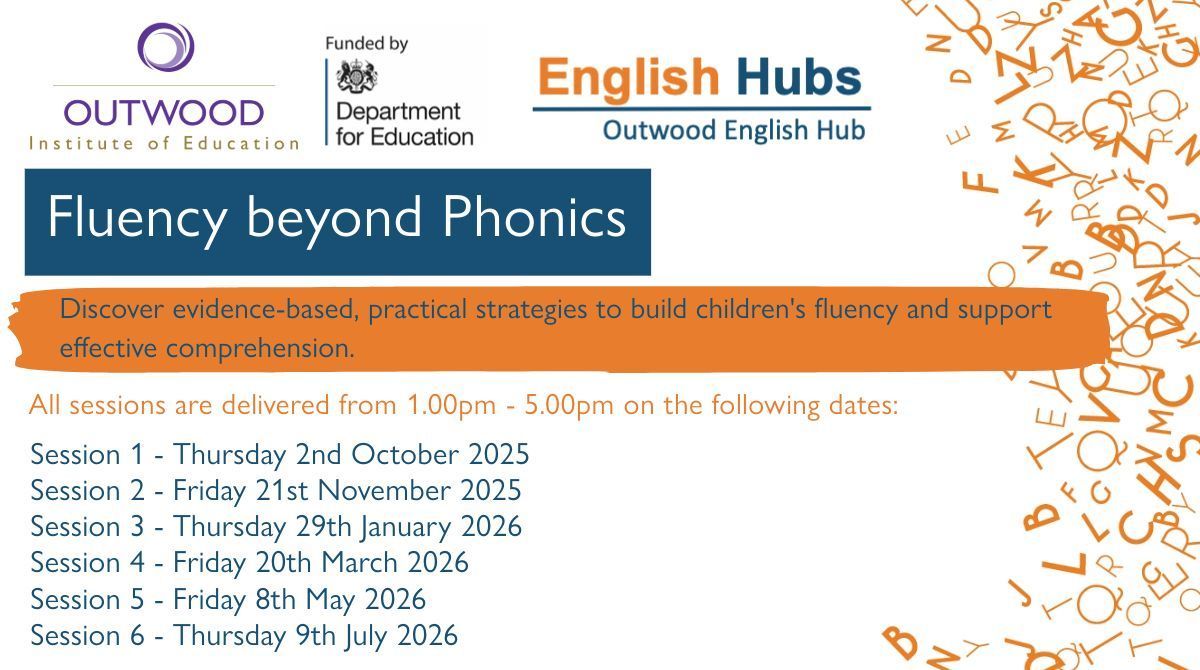 OUTWOOD
Institute of Education

Funded by
Department for Education

English Hubs
Outwood English Hub

Fluency beyond Phonics

Discover evidence-based, practical strategies to build children's fluency and support effective comprehension.

All sessions are delivered from 1.00pm - 5.00pm on the following dates:

Session 1 - Thursday 2nd October 2025
Session 2 - Friday 21st November 2025
Session 3 - Thursday 29th January 2026
Session 4 - Friday 20th March 2026
Session 5 - Friday 8th May 2026
Session 6 - Thursday 9th July 2026